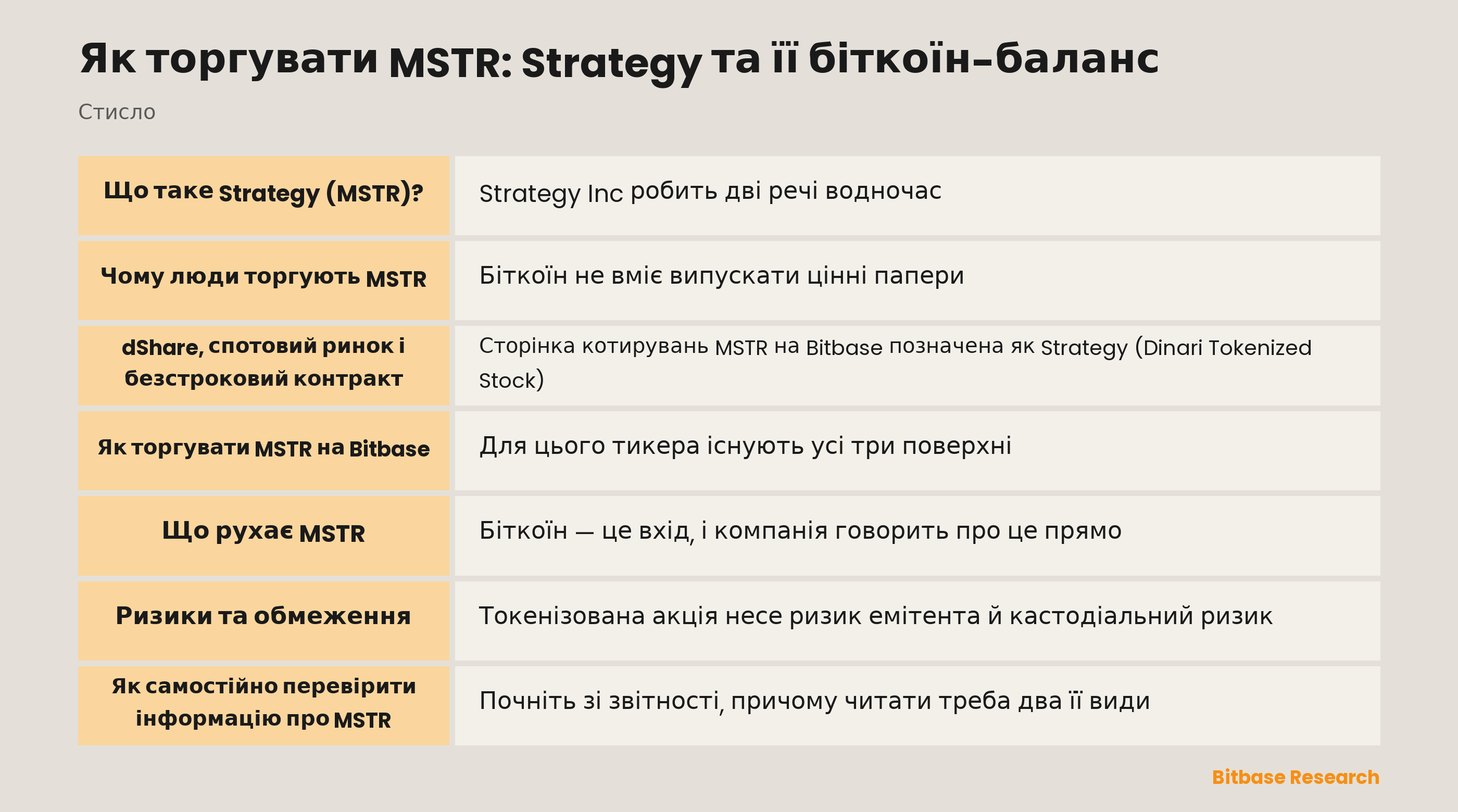 Як торгувати MSTR: Strategy та її біткоїн-баланс

Стисло

| Що таке Strategy (MSTR)? | Strategy Inc робить дві речі водночас |
|---|---|
| Чому люди торгують MSTR | Біткоїн не вміє випускати цінні папери |
| dShare, спотовий ринок і безстроковий контракт | Сторінка котирувань MSTR на Bitbase позначена як Strategy (Dinari Tokenized Stock) |
| Як торгувати MSTR на Bitbase | Для цього тикера існують усі три поверхні |
| Що рухає MSTR | Біткоїн — це вхід, і компанія говорить про це прямо |
| Ризики та обмеження | Токенізована акція несе ризик емітента й кастодіальний ризик |
| Як самостійно перевірити інформацію про MSTR | Почніть зі звітності, причому читати треба два її види |

Bitbase Research